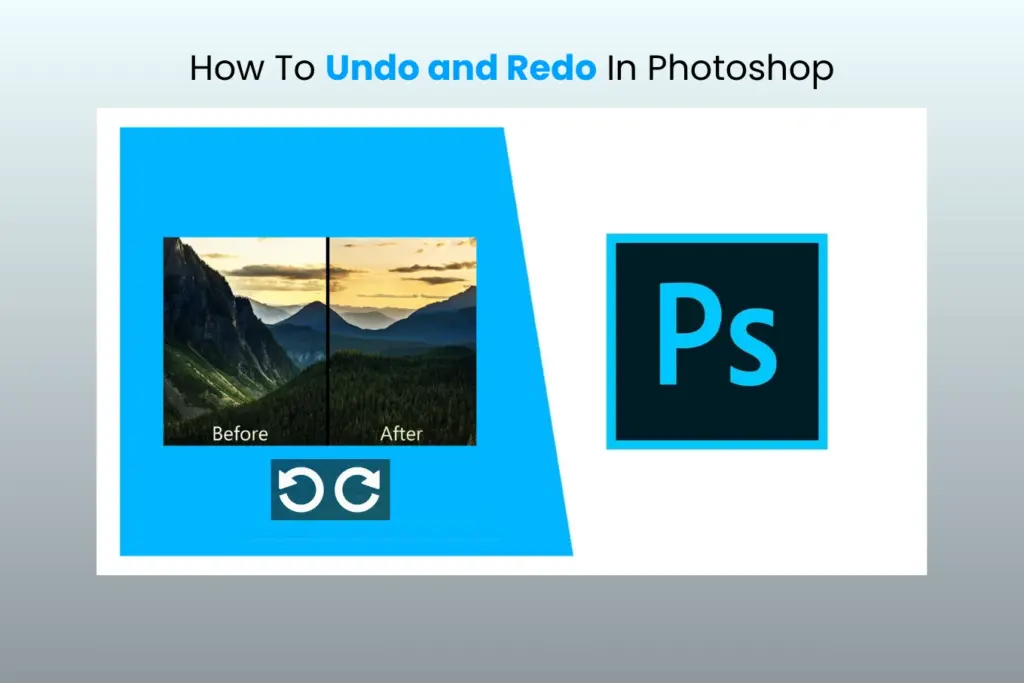 How To Undo and Redo In Photoshop

Before After

Ps